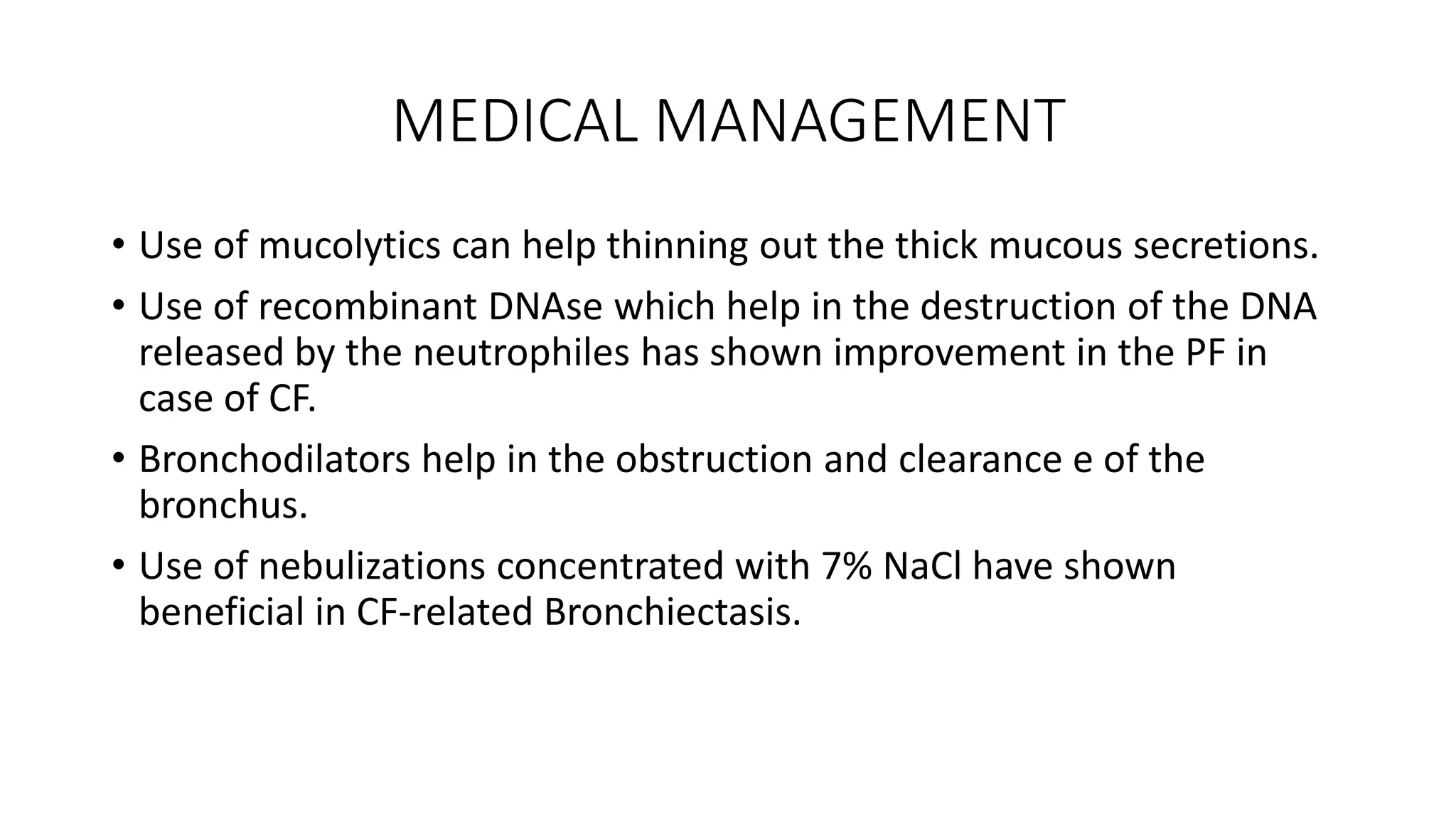 MEDICAL MANAGEMENT

• Use of mucolytics can help thinning out the thick mucous secretions.

• Use of recombinant DNAse which help in the destruction of the DNA released by the neutrophiles has shown improvement in the PF in case of CF.

• Bronchodilators help in the obstruction and clearance e of the bronchus.

• Use of nebulizations concentrated with 7% NaCl have shown beneficial in CF-related Bronchiectasis.